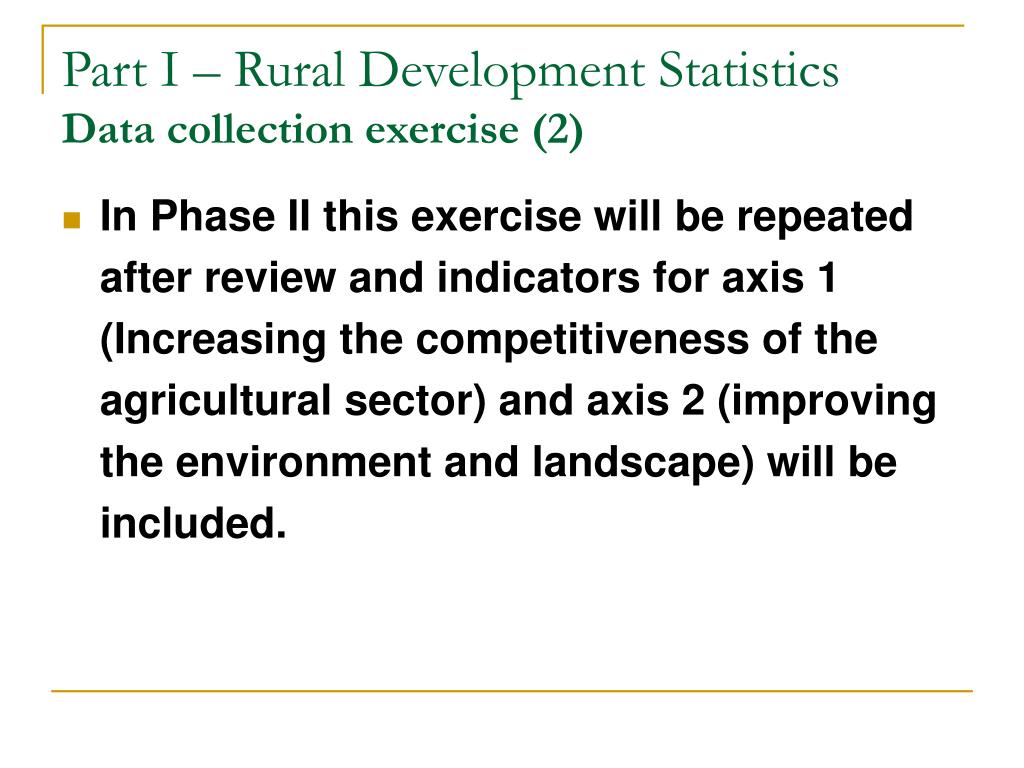 Part I – Rural Development Statistics
Data collection exercise (2)

In Phase II this exercise will be repeated after review and indicators for axis 1 (Increasing the competitiveness of the agricultural sector) and axis 2 (improving the environment and landscape) will be included.